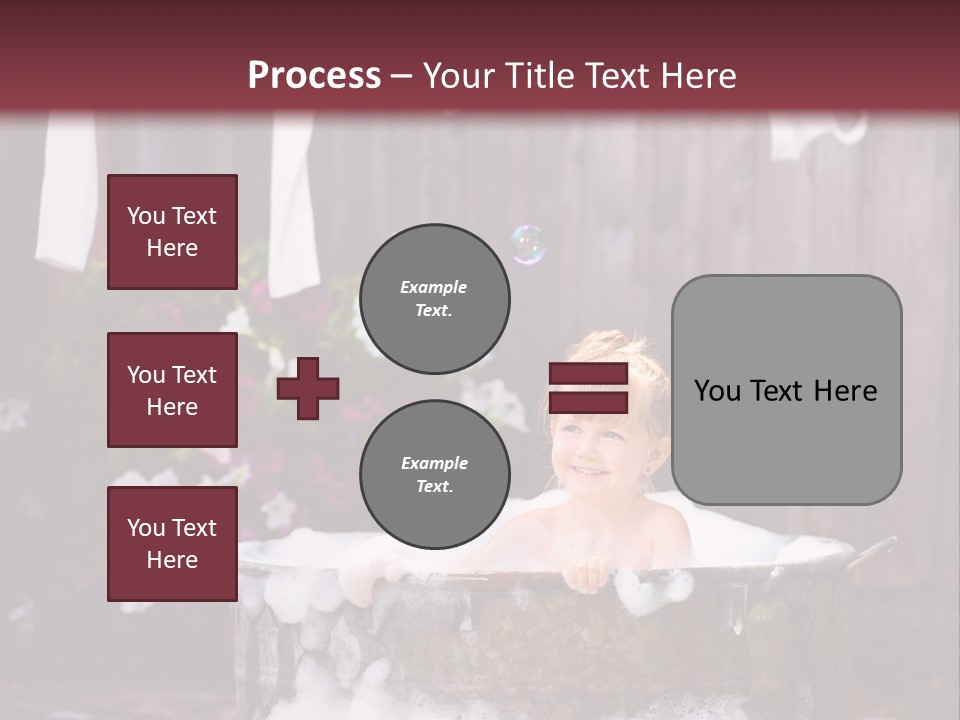 Process – Your Title Text Here

You Text Here

You Text Here

You Text Here

Example Text.

Example Text.

You Text Here